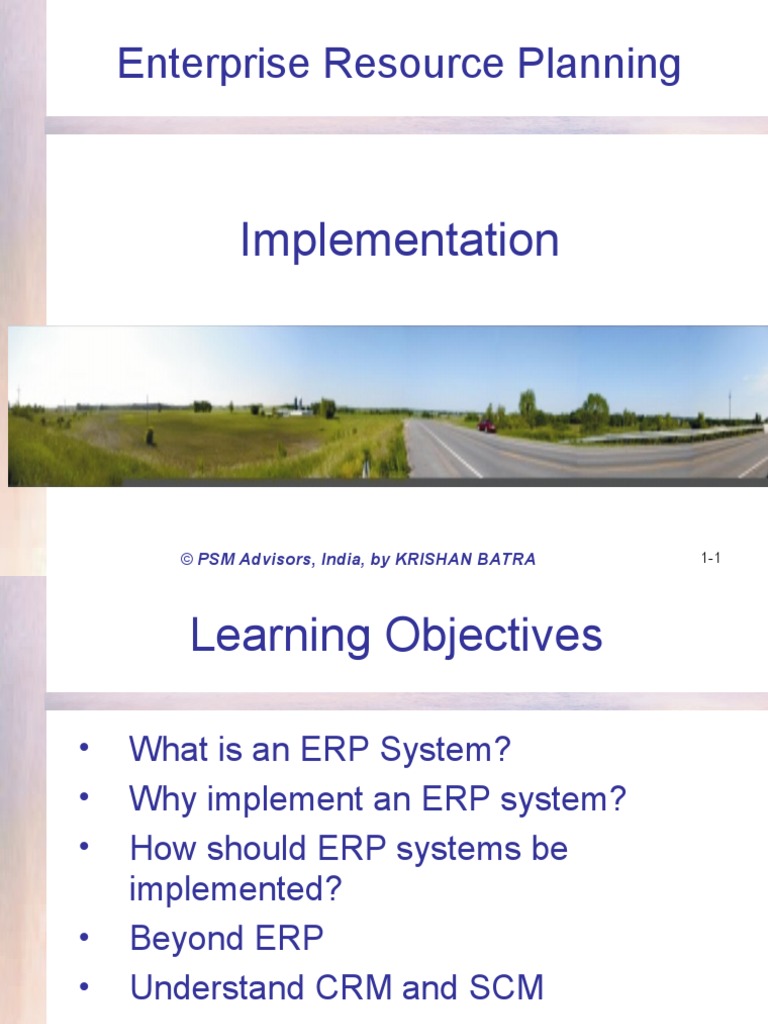 Enterprise Resource Planning

Implementation

© PSM Advisors, India, by KRISHAN BATRA

1-1

Learning Objectives

• What is an ERP System?
• Why implement an ERP system?
• How should ERP systems be implemented?
• Beyond ERP
• Understand CRM and SCM